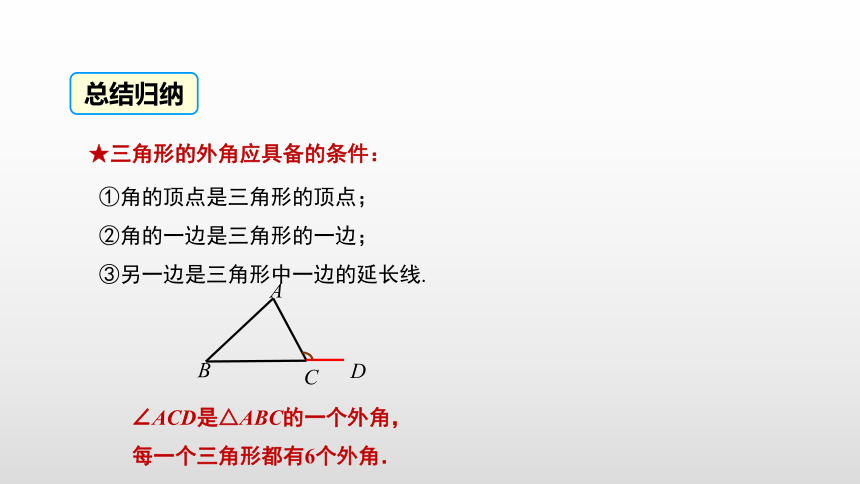 总结归纳

★三角形的外角应具备的条件：

①角的顶点是三角形的顶点；

②角的一边是三角形的一边；

③另一边是三角形中一边的延长线.

A
B
C
D

$\angle ACD$是$\triangle ABC$的一个外角，

每一个三角形都有6个外角.